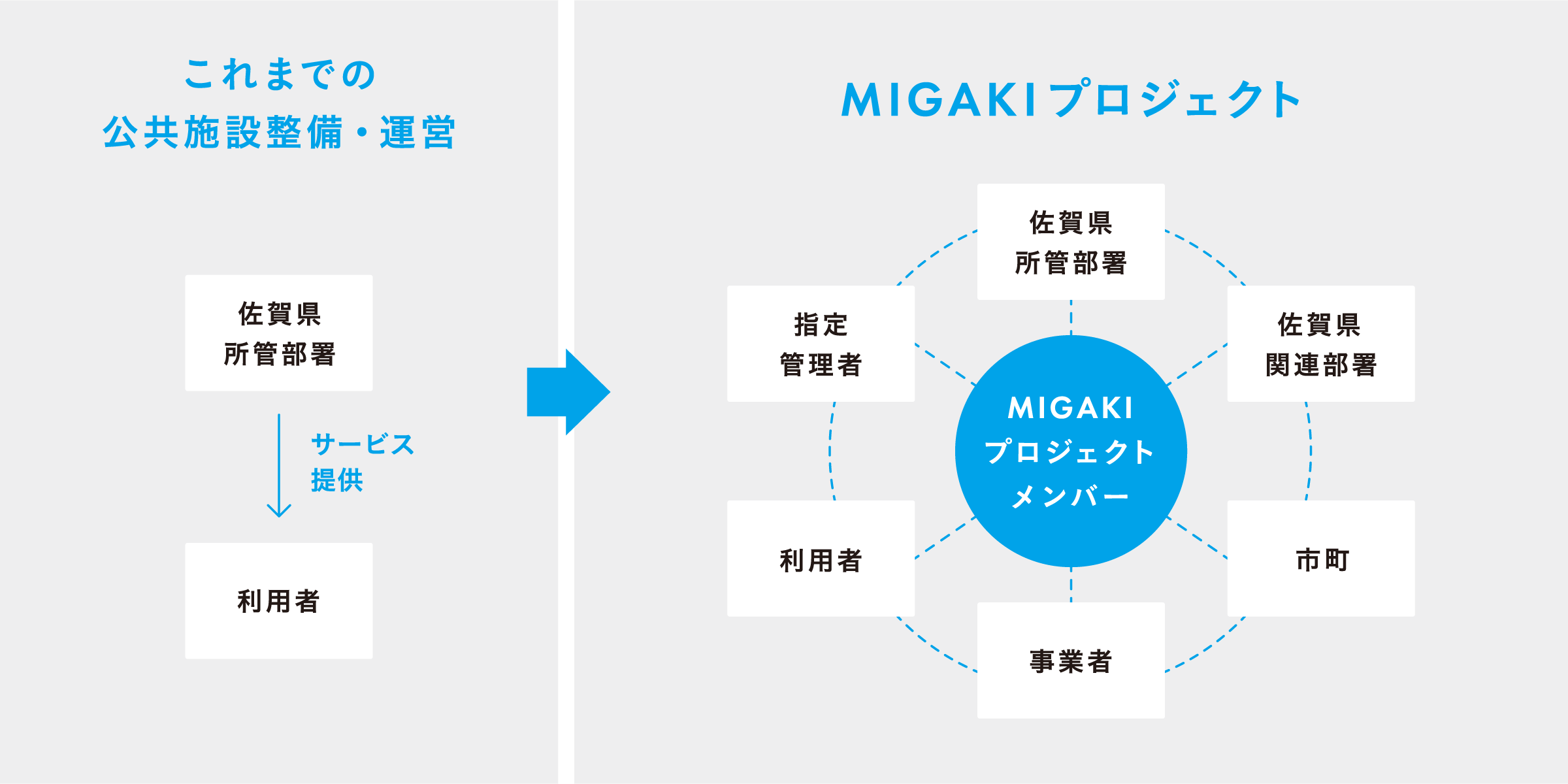 これまでの
公共施設整備・運営

佐賀県
所管部署

サービス
提供

利用者

MIGAKIプロジェクト

佐賀県
所管部署

指定
管理者

佐賀県
関連部署

MIGAKI
プロジェクト
メンバー

利用者

市町

事業者